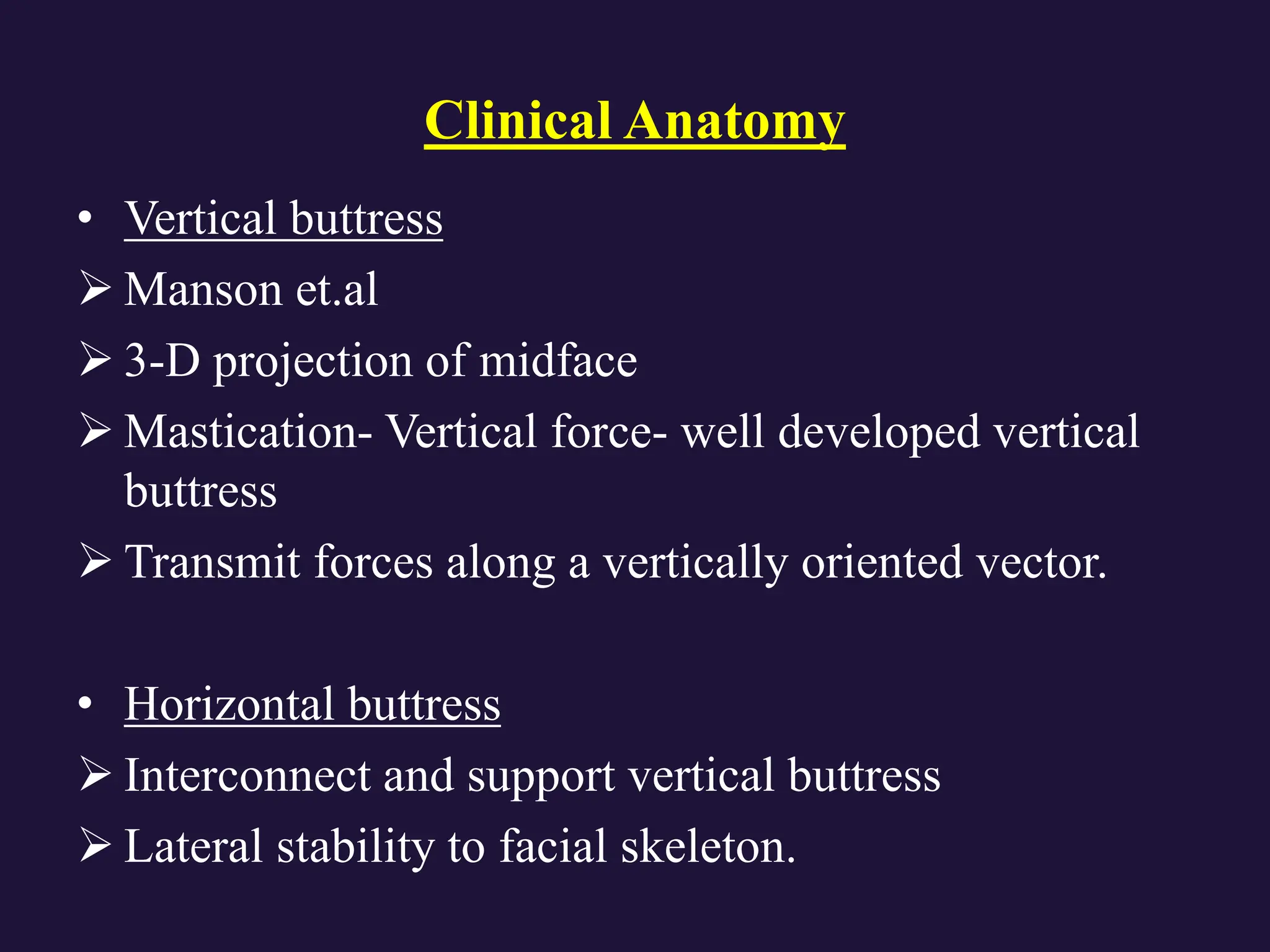 Clinical Anatomy

• Vertical buttress
➢ Manson et.al
➢ 3-D projection of midface
➢ Mastication- Vertical force- well developed vertical buttress
➢ Transmit forces along a vertically oriented vector.

• Horizontal buttress
➢ Interconnect and support vertical buttress
➢ Lateral stability to facial skeleton.